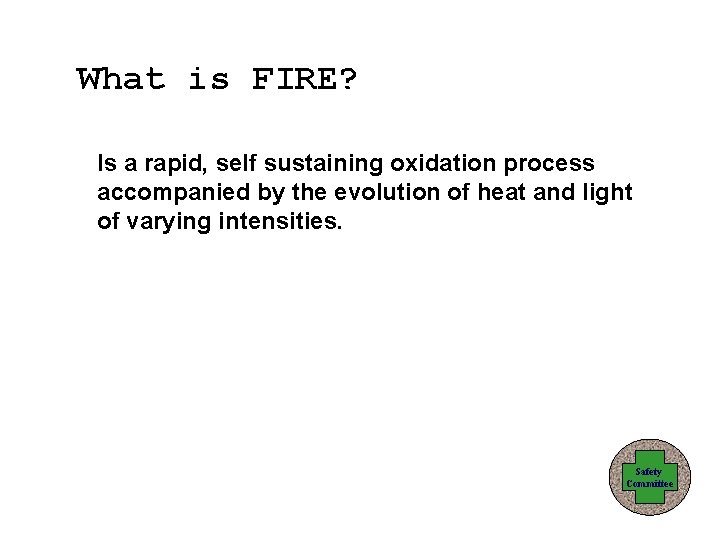 What is FIRE?

Is a rapid, self sustaining oxidation process accompanied by the evolution of heat and light of varying intensities.

Safety Committee